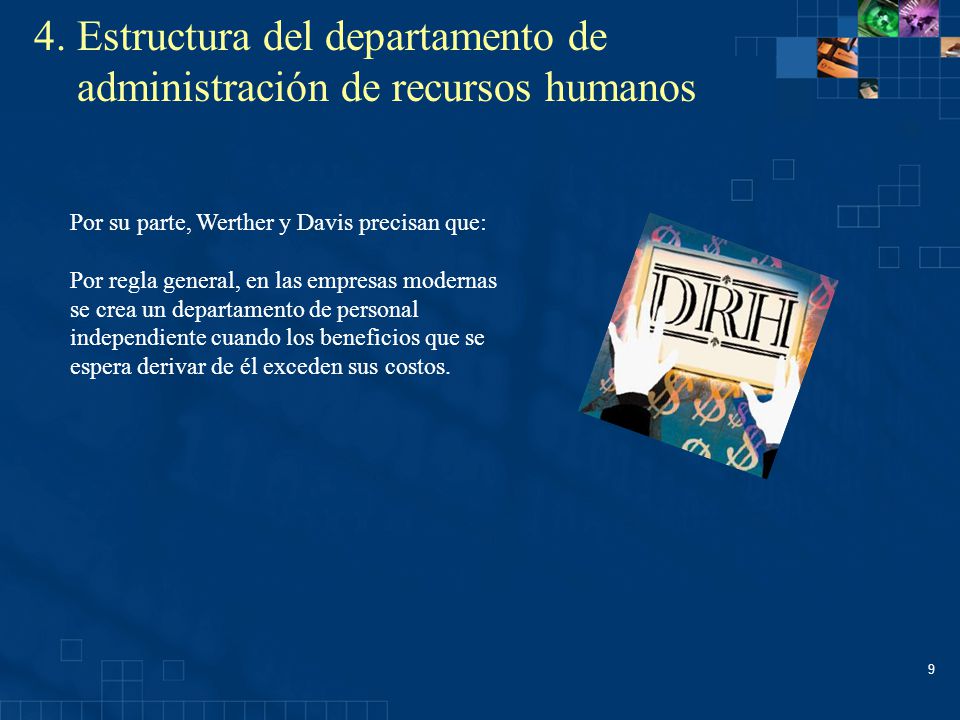 4. Estructura del departamento de administración de recursos humanos

Por su parte, Werther y Davis precisan que:

Por regla general, en las empresas modernas se crea un departamento de personal independiente cuando los beneficios que se espera derivar de él exceden sus costos.

DRH

9